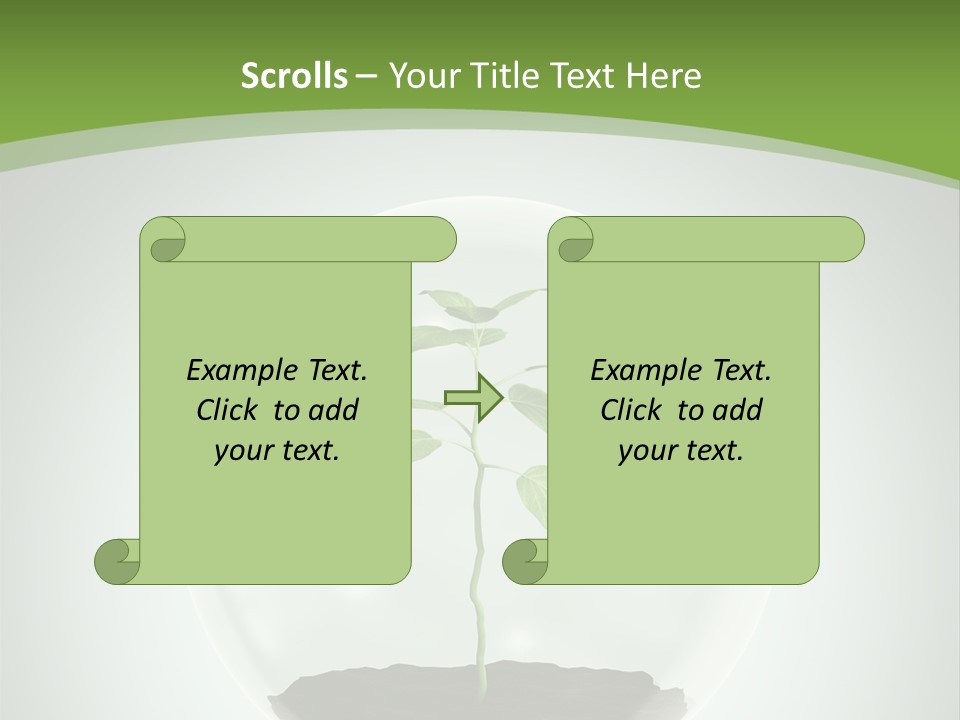 Scrolls – Your Title Text Here

Example Text. Click to add your text.

Example Text. Click to add your text.